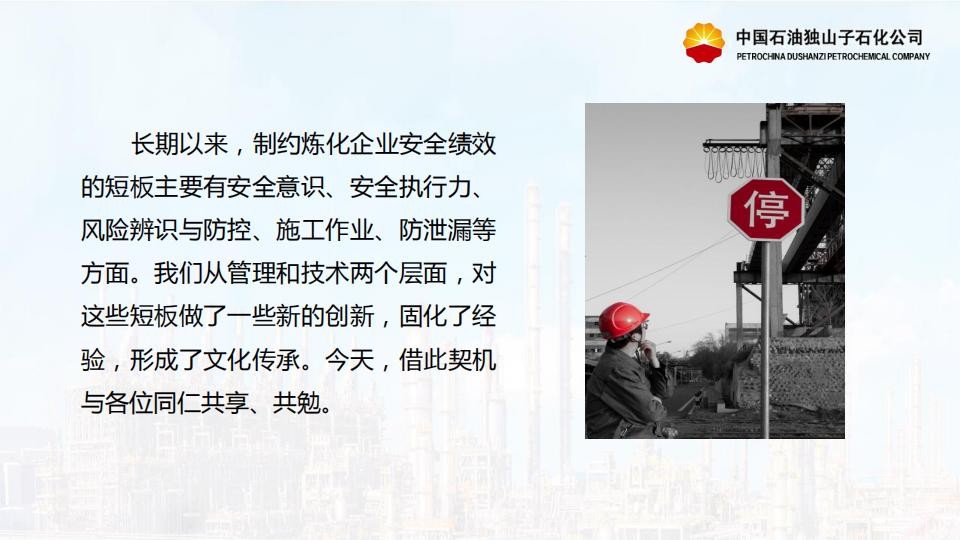 中国石油独山子石化公司
PETROCHINA DUSHANZI PETROCHEMICAL COMPANY

长期以来，制约炼化企业安全绩效的短板主要有安全意识、安全执行力、风险辨识与防控、施工作业、防泄漏等方面。我们从管理和技术两个层面，对这些短板做了一些新的创新，固化了经验，形成了文化传承。今天，借此契机与各位同仁共享、共勉。

停